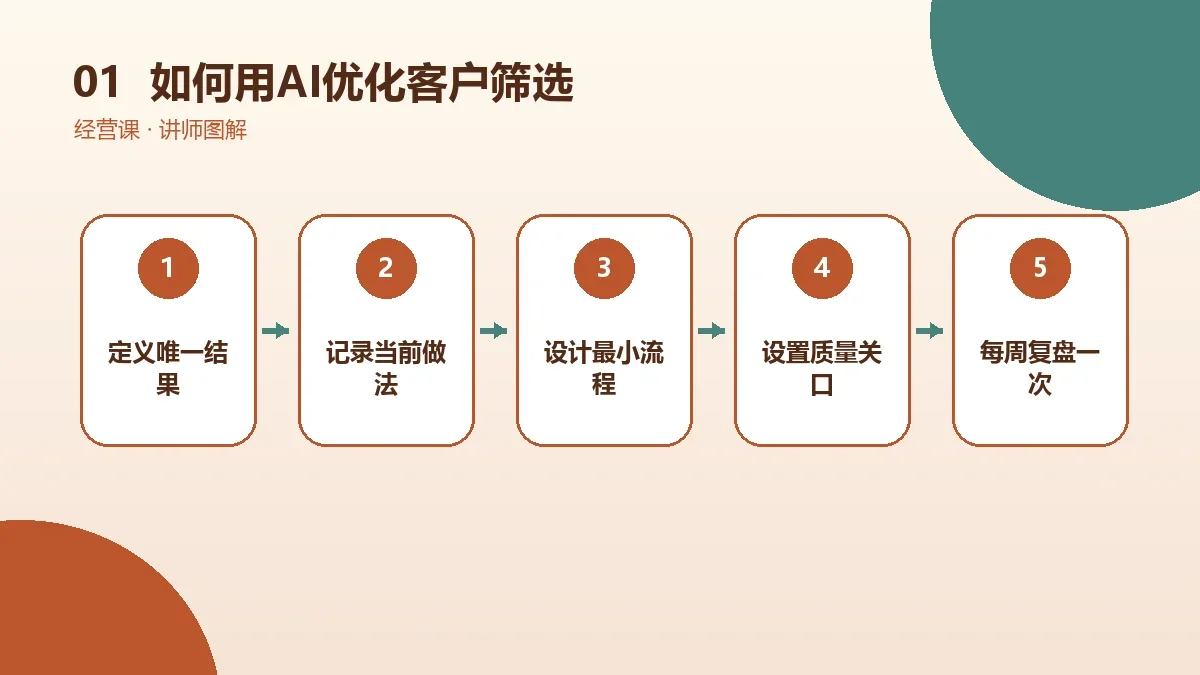 01 如何用AI优化客户筛选

经营课 · 讲师图解

1
定义唯一结果

2
记录当前做法

3
设计最小流程

4
设置质量关口

5
每周复盘一次